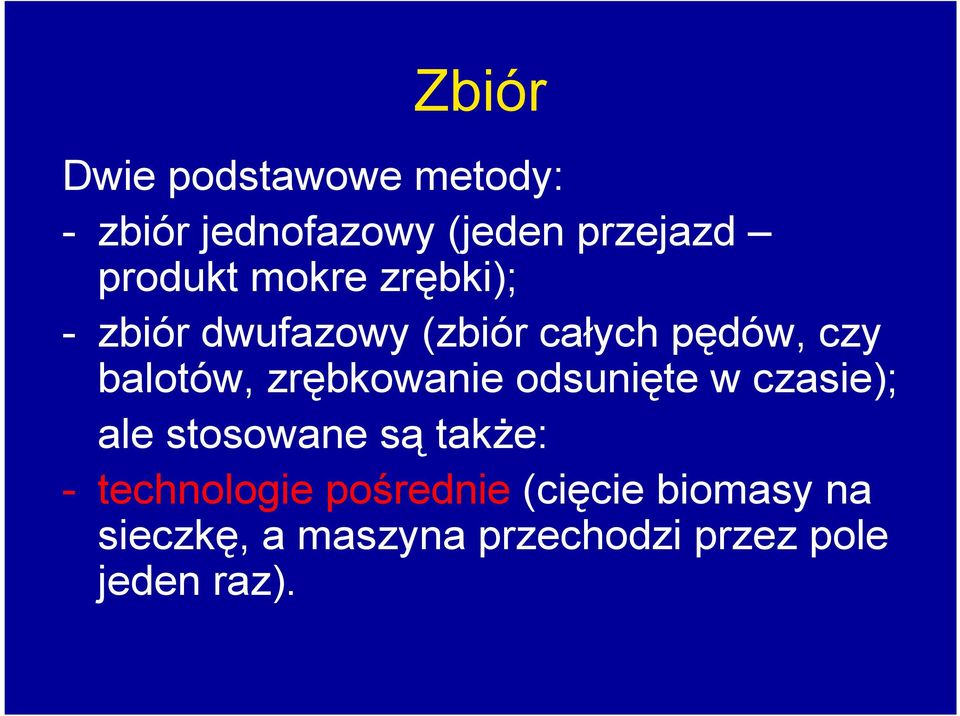 Zbiór

Dwie podstawowe metody:

- zbiór jednofazowy (jeden przejazd – produkt mokre zrębki);

- zbiór dwufazowy (zbiór całych pędów, czy balotów, zrębkowanie odsunięte w czasie);

ale stosowane są także:

- technologie pośrednie (cięcie biomasy na sieczkę, a maszyna przechodzi przez pole jeden raz).